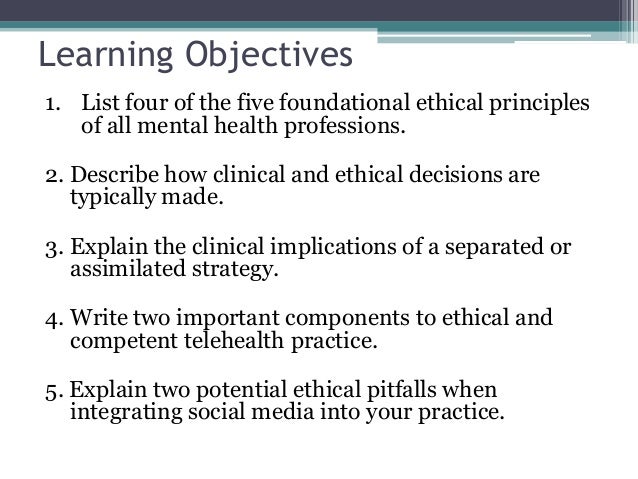 Learning Objectives

1. List four of the five foundational ethical principles of all mental health professions.

2. Describe how clinical and ethical decisions are typically made.

3. Explain the clinical implications of a separated or assimilated strategy.

4. Write two important components to ethical and competent telehealth practice.

5. Explain two potential ethical pitfalls when integrating social media into your practice.